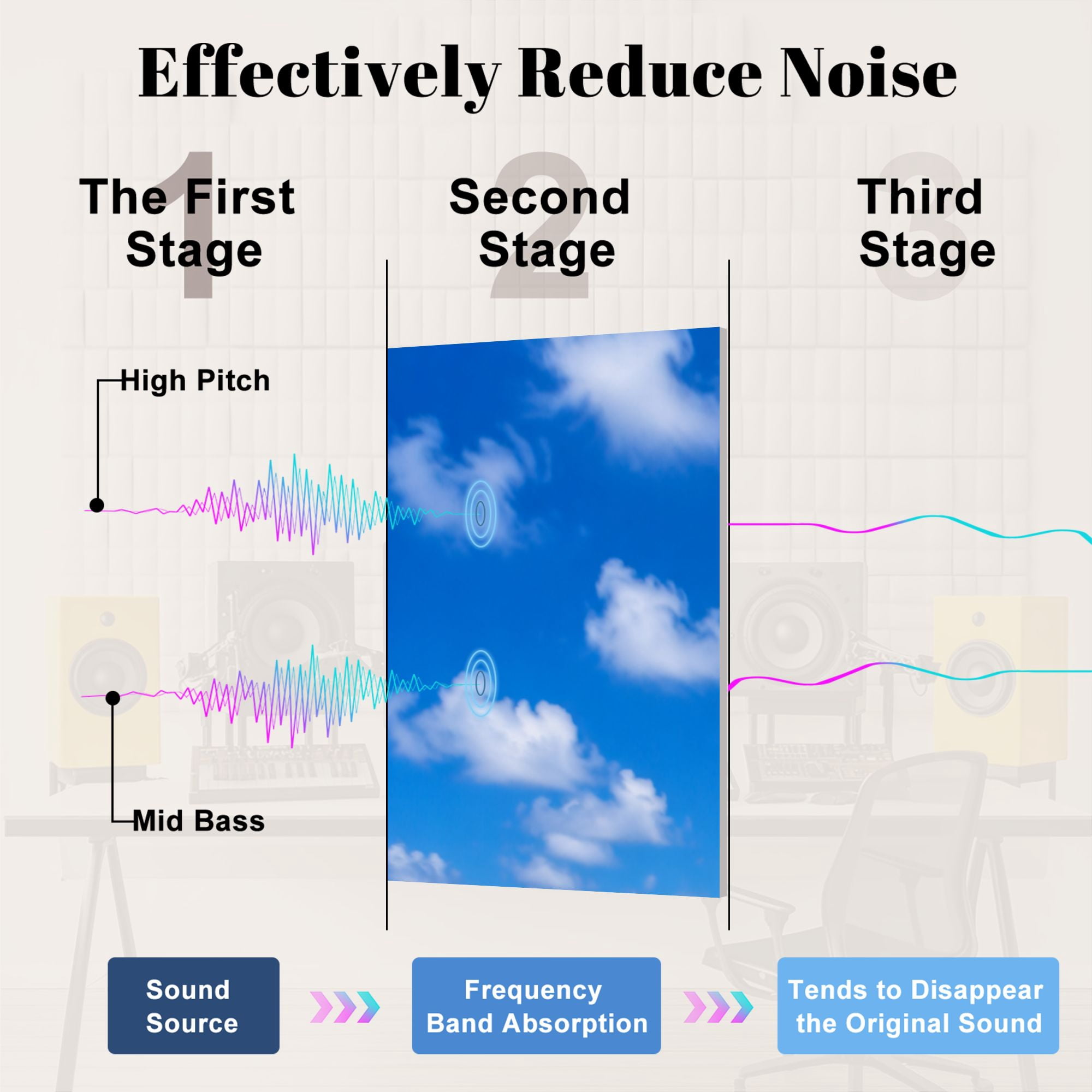 Effectively Reduce Noise

1
The First Stage

2
Second Stage

3
Third Stage

High Pitch

Mid Bass

Sound Source

Frequency Band Absorption

Tends to Disappear the Original Sound